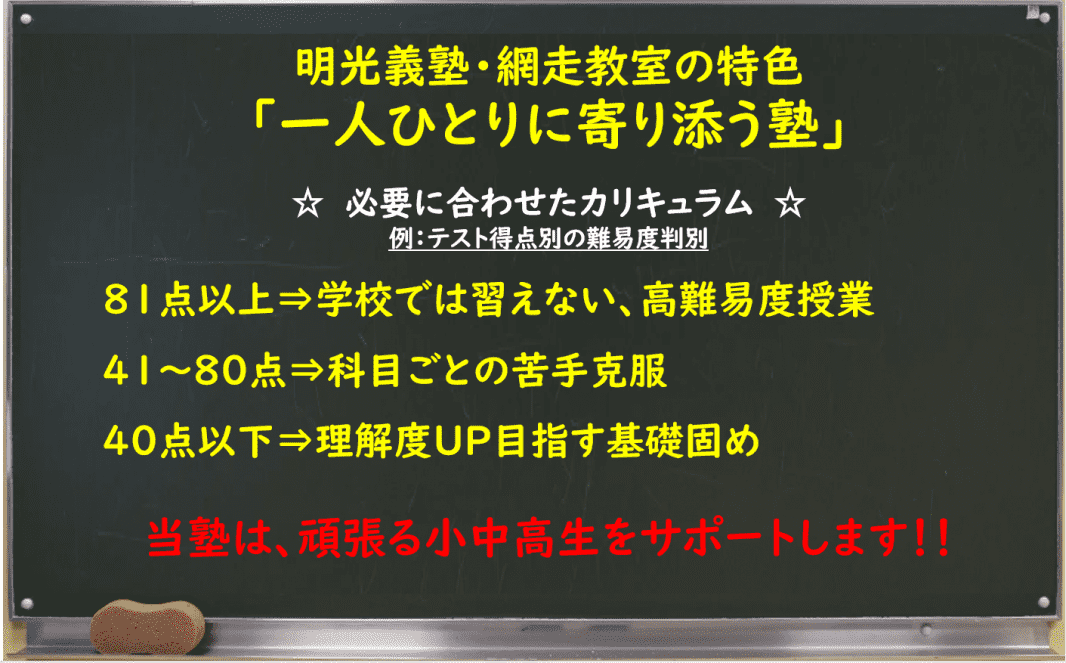 明光義塾・網走教室の特色
「一人ひとりに寄り添う塾」

☆ 必要に合わせたカリキュラム ☆
例:テスト得点別の難易度判別

81点以上⇒学校では習えない、高難易度授業

41～80点⇒科目ごとの苦手克服

40点以下⇒理解度UP目指す基礎固め

当塾は、頑張る小中高生をサポートします!!